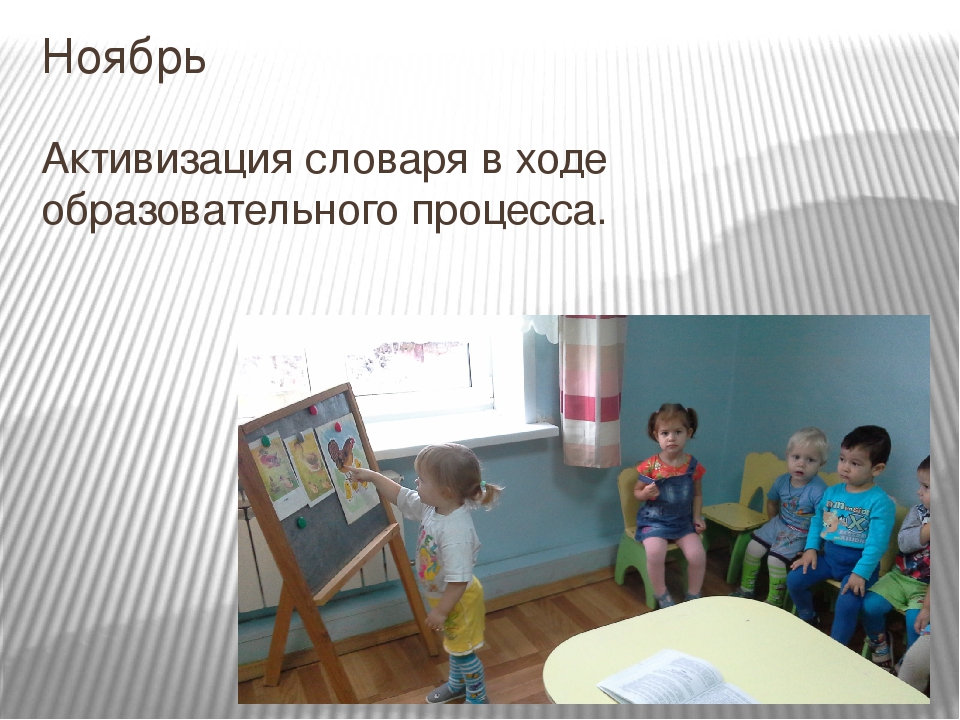 Ноябрь

Активизация словаря в ходе образовательного процесса.